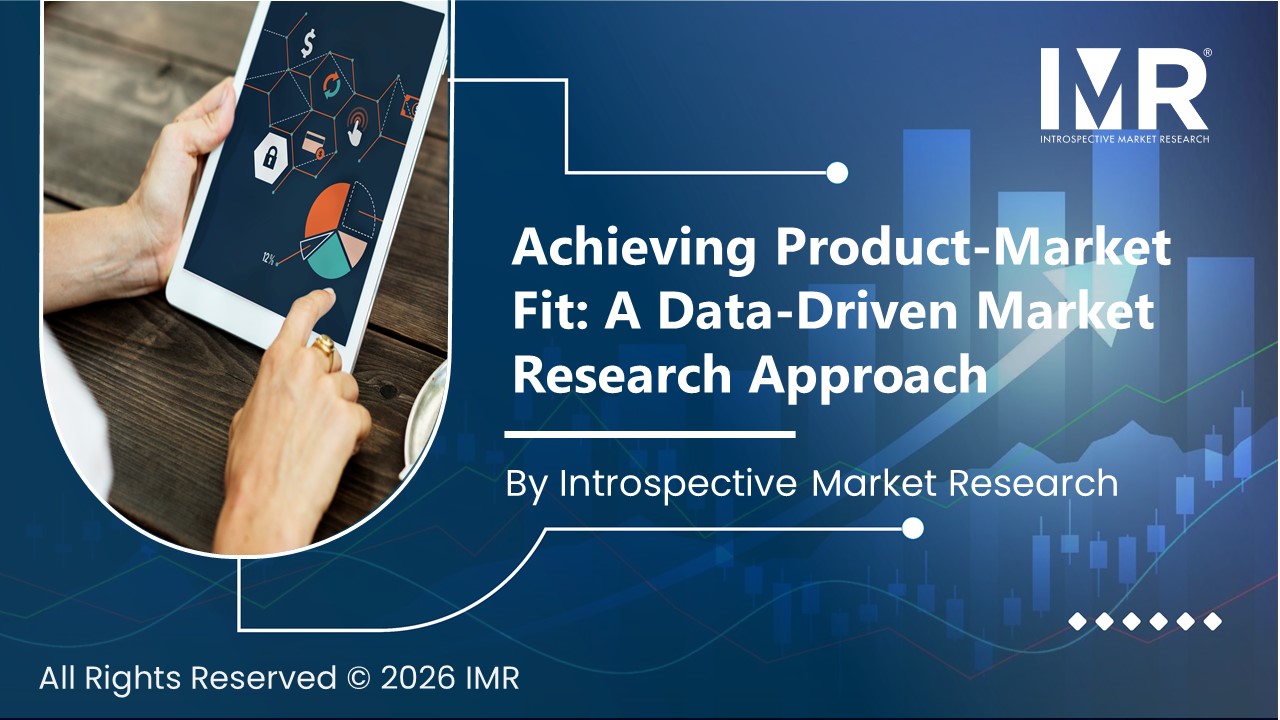 IMR®
INTROSPECTIVE MARKET RESEARCH

$

12%

Achieving Product-Market Fit: A Data-Driven Market Research Approach

By Introspective Market Research

All Rights Reserved © 2026 IMR